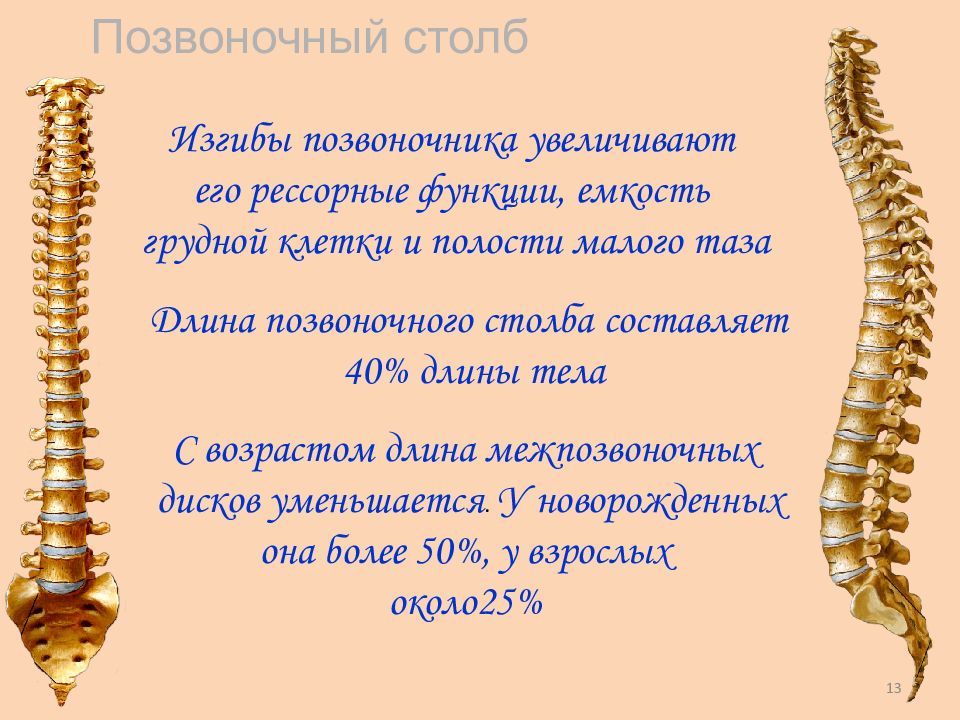 Позвоночный столб

Изгибы позвоночника увеличивают его рессорные функции, емкость грудной клетки и полости малого таза

Длина позвоночного столба составляет 40% длины тела

С возрастом длина межпозвоночных дисков уменьшается. У новорожденных она более 50%, у взрослых около25%

13